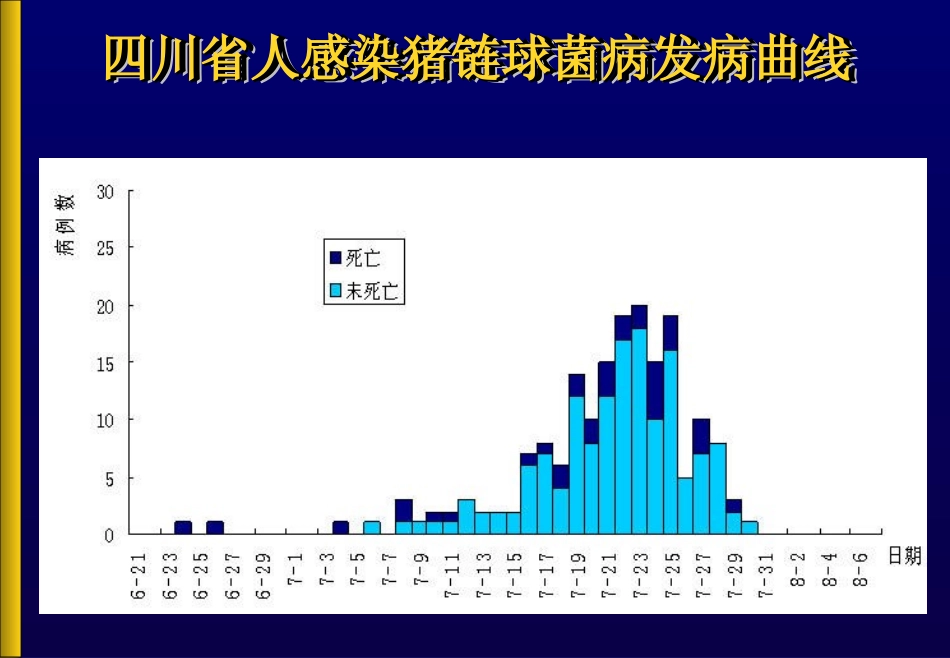 四川省人感染猪链球菌病发病曲线

病例数

30
25
20
15
10
5
0

死亡
未死亡

6-21 6-23 6-25 6-27 6-29 7-1 7-3 7-5 7-7 7-9 7-11 7-13 7-15 7-17 7-19 7-21 7-23 7-25 7-27 7-29 7-31 8-2 8-4 8-6

日期